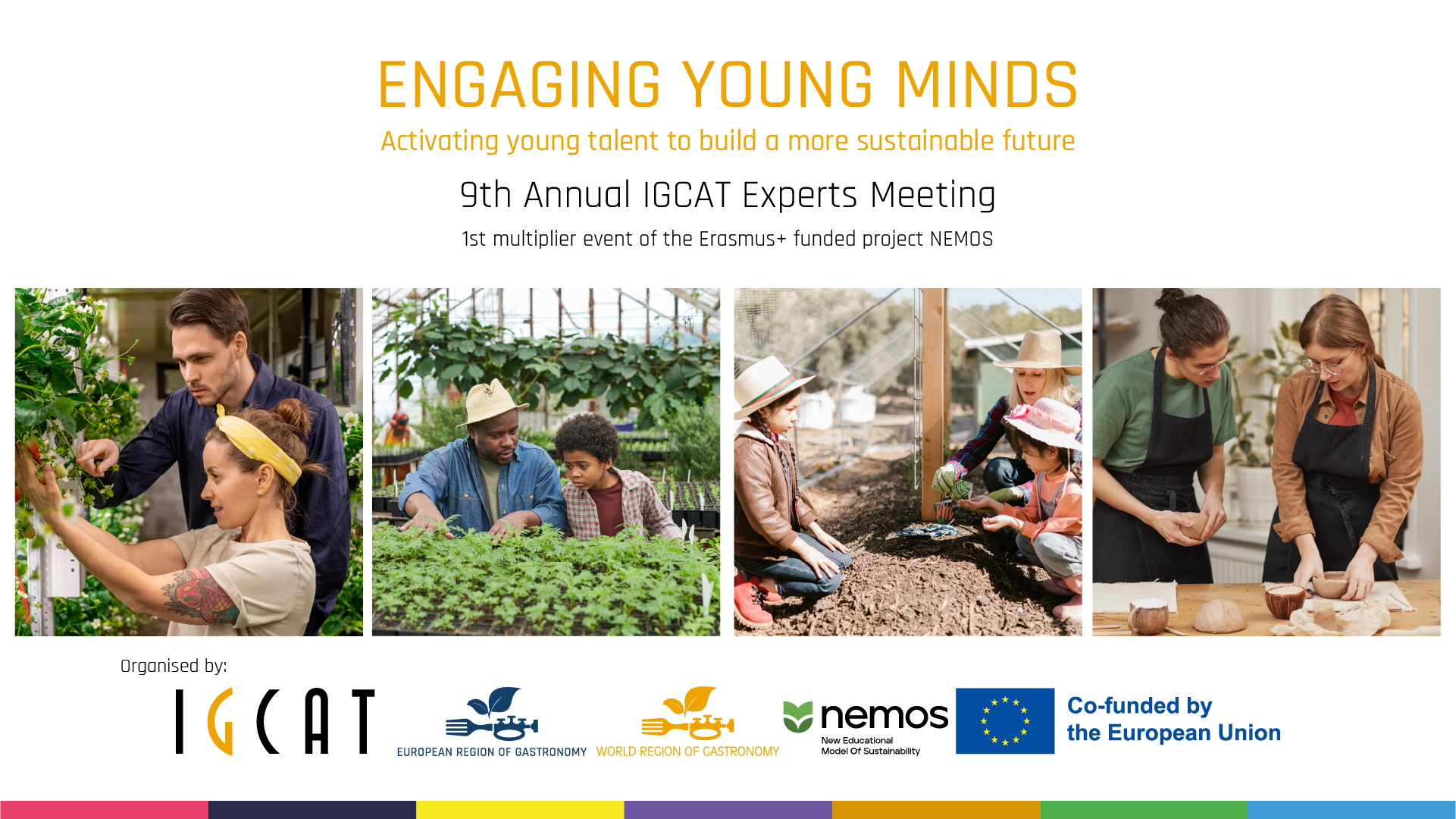 ENGAGING YOUNG MINDS

Activating young talent to build a more sustainable future

9th Annual IGCAT Experts Meeting

1st multiplier event of the Erasmus+ funded project NEMOS

Organised by:

IGCAT

EUROPEAN REGION OF GASTRONOMY

WORLD REGION OF GASTRONOMY

nemos
New Educational
Model Of Sustainability

Co-funded by
the European Union